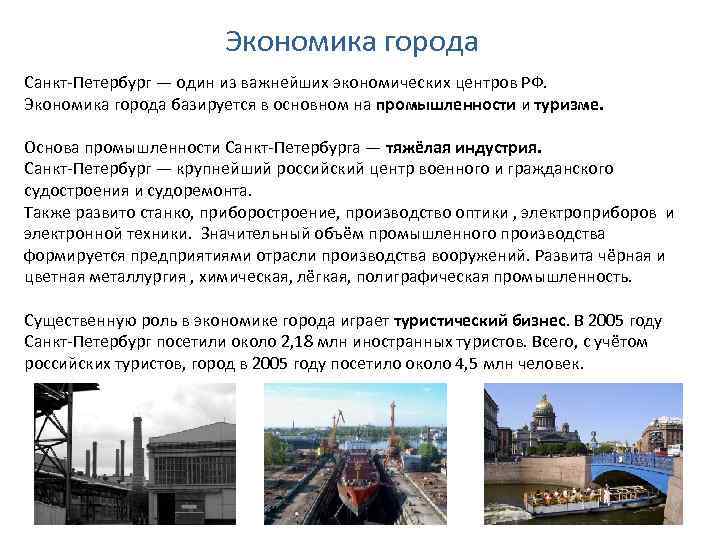 Экономика города

Санкт-Петербург — один из важнейших экономических центров РФ. Экономика города базируется в основном на промышленности и туризме.

Основа промышленности Санкт-Петербурга — тяжёлая индустрия. Санкт-Петербург — крупнейший российский центр военного и гражданского судостроения и судоремонта. Также развито станко, приборостроение, производство оптики , электроприборов и электронной техники. Значительный объём промышленного производства формируется предприятиями отрасли производства вооружений. Развита чёрная и цветная металлургия , химическая, лёгкая, полиграфическая промышленность.

Существенную роль в экономике города играет туристический бизнес. В 2005 году Санкт-Петербург посетили около 2,18 млн иностранных туристов. Всего, с учётом российских туристов, город в 2005 году посетило около 4,5 млн человек.